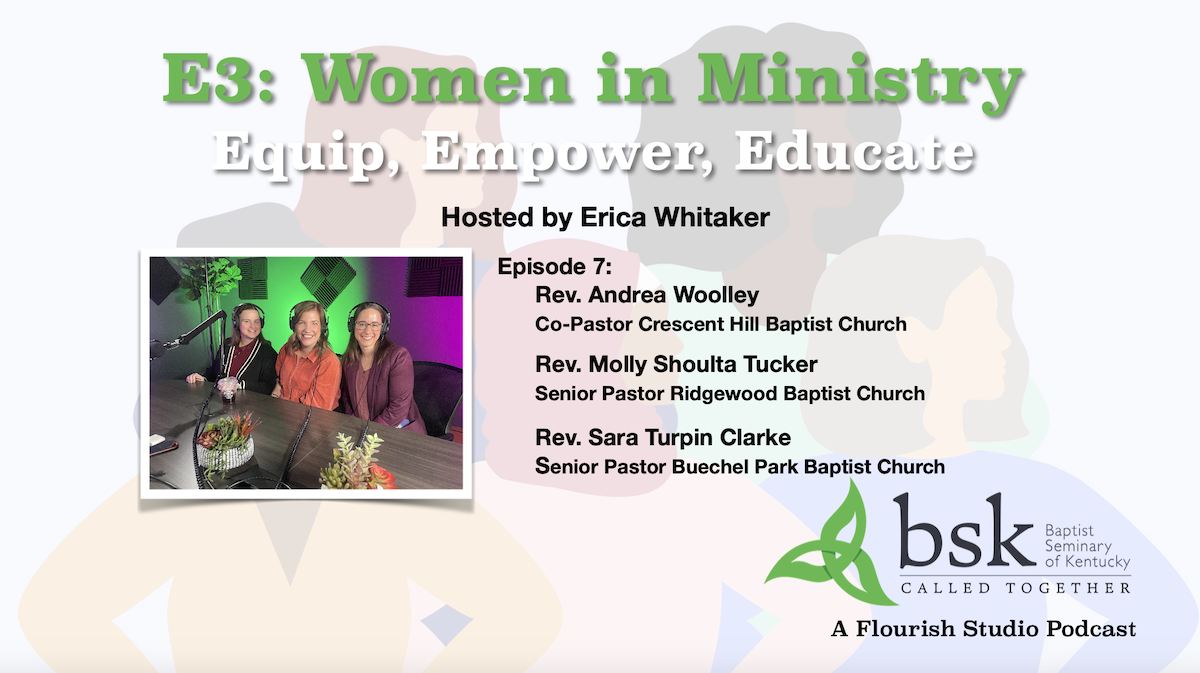 E3: Women in Ministry
Equip, Empower, Educate

Hosted by Erica Whitaker

Episode 7:
Rev. Andrea Woolley
Co-Pastor Crescent Hill Baptist Church

Rev. Molly Shoulta Tucker
Senior Pastor Ridgewood Baptist Church

Rev. Sara Turpin Clarke
Senior Pastor Buechel Park Baptist Church

bsk Baptist Seminary of Kentucky
CALLED TOGETHER

A Flourish Studio Podcast